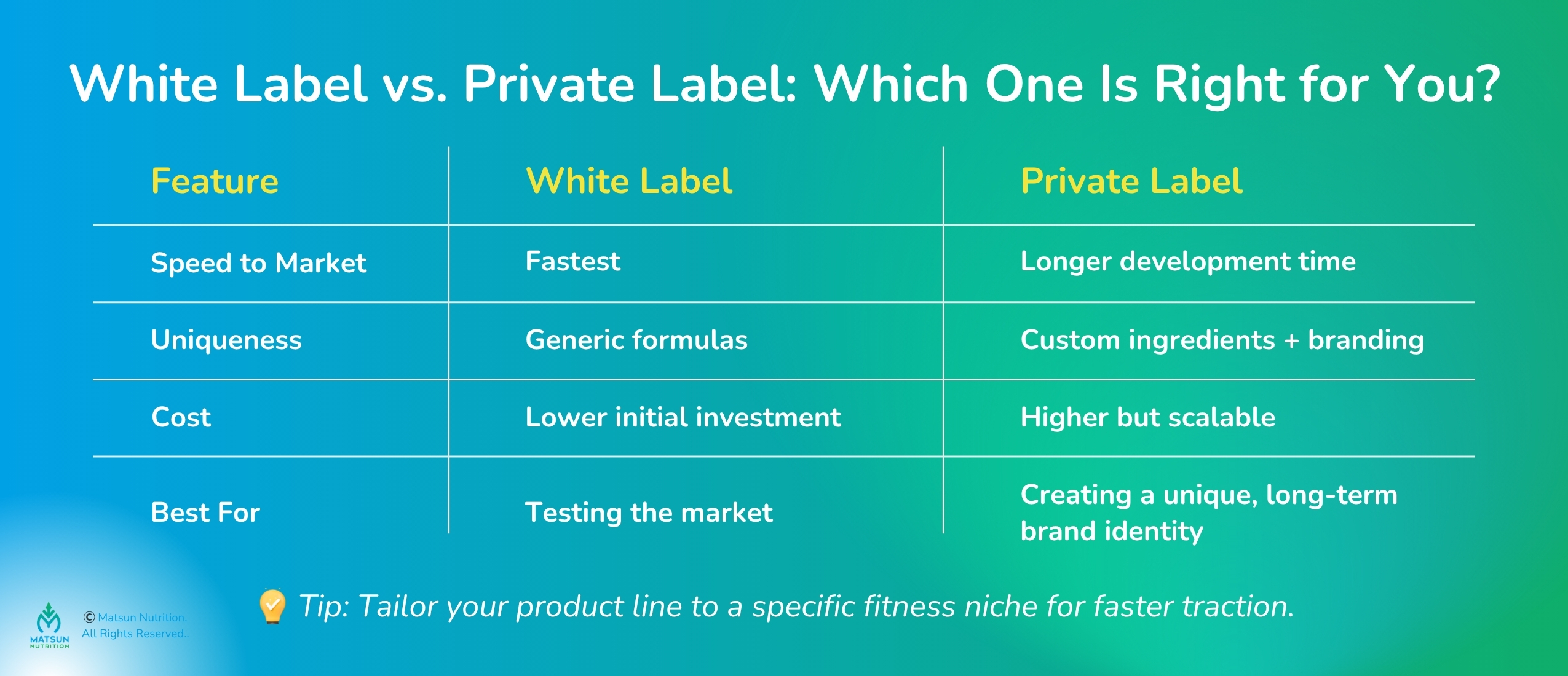 White Label vs. Private Label: Which One Is Right for You?

| Feature | White Label | Private Label |
|---|---|---|
| Speed to Market | Fastest | Longer development time |
| Uniqueness | Generic formulas | Custom ingredients + branding |
| Cost | Lower initial investment | Higher but scalable |
| Best For | Testing the market | Creating a unique, long-term brand identity |

💡 Tip: Tailor your product line to a specific fitness niche for faster traction.

MATSUN NUTRITION

© Matsun Nutrition. All Rights Reserved..